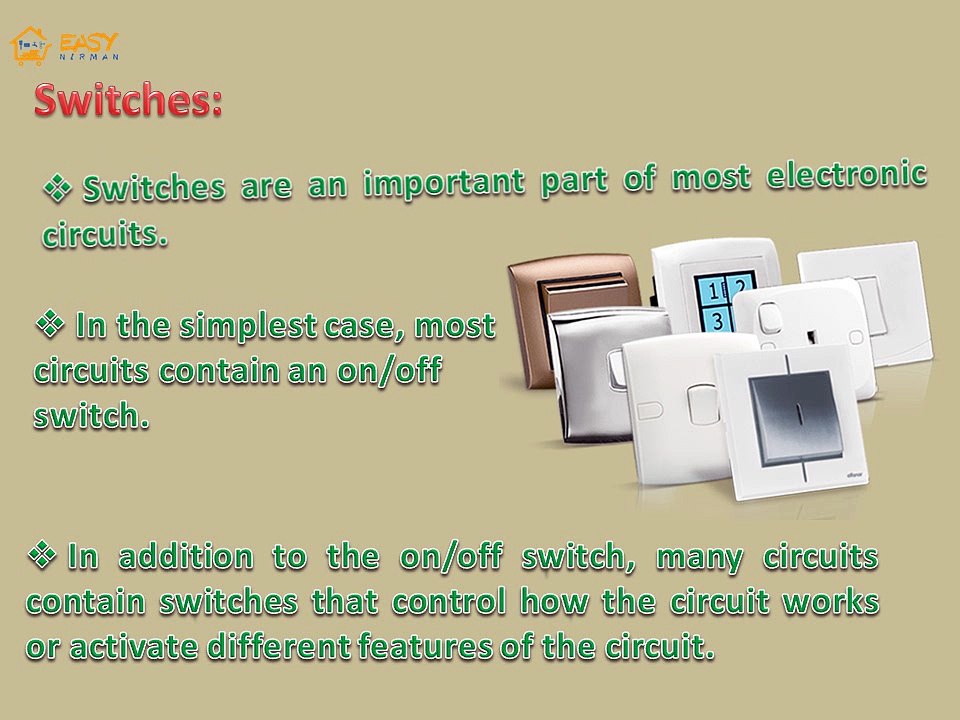 EASY NIRMAN

Switches:

❖ Switches are an important part of most electronic circuits.

❖ In the simplest case, most circuits contain an on/off switch.

1 2
3

❖ In addition to the on/off switch, many circuits contain switches that control how the circuit works or activate different features of the circuit.